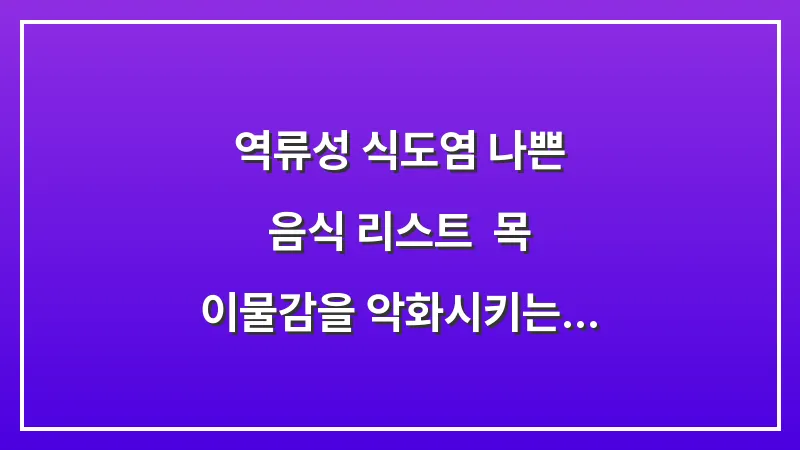 역류성 식도염 나쁜
음식 리스트 목
이물감을 악화시키는...